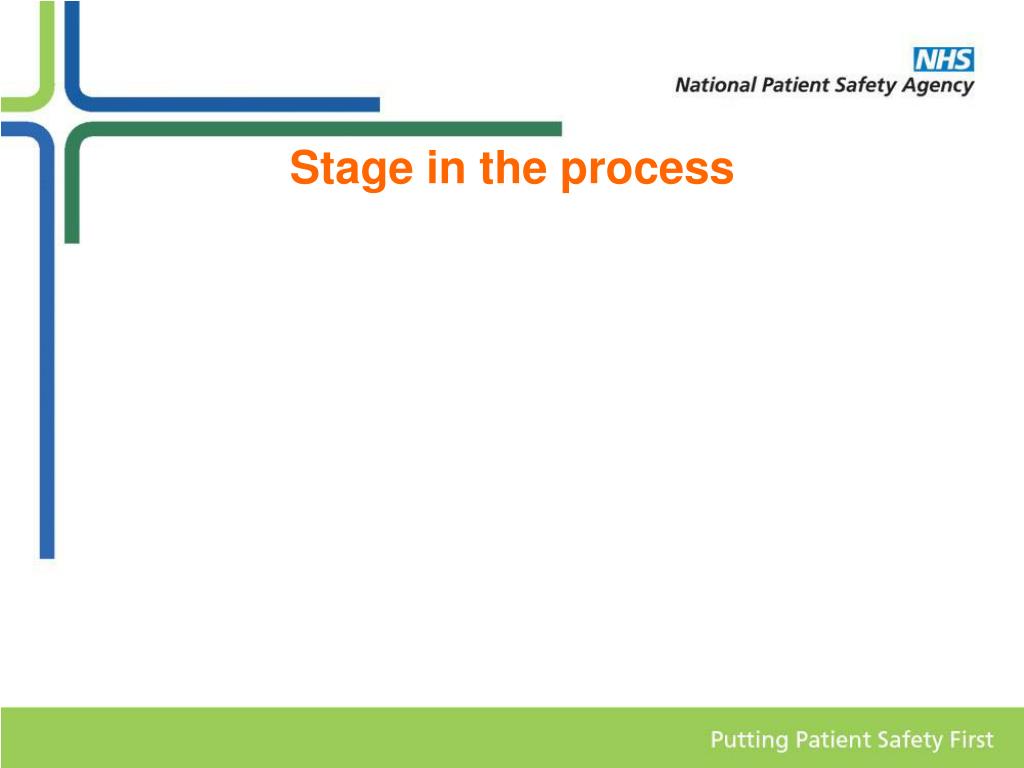 NHS
National Patient Safety Agency

Stage in the process

Putting Patient Safety First